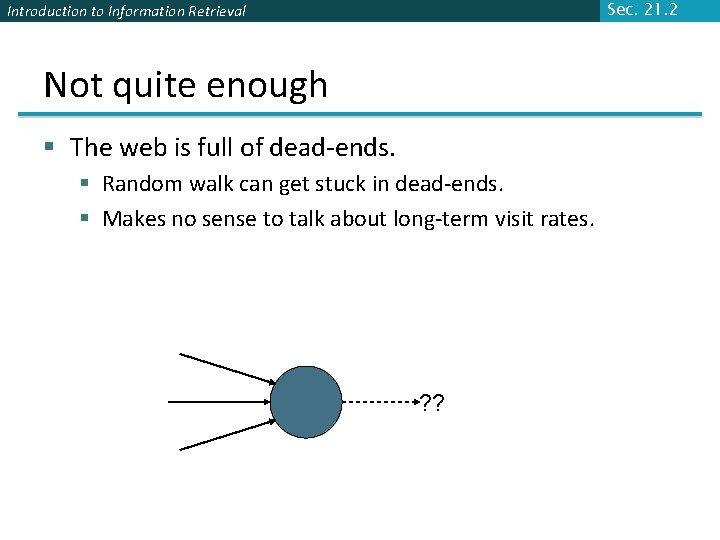 Introduction to Information Retrieval

Sec. 21.2

Not quite enough

▪ The web is full of dead-ends.
  ▪ Random walk can get stuck in dead-ends.
  ▪ Makes no sense to talk about long-term visit rates.

??